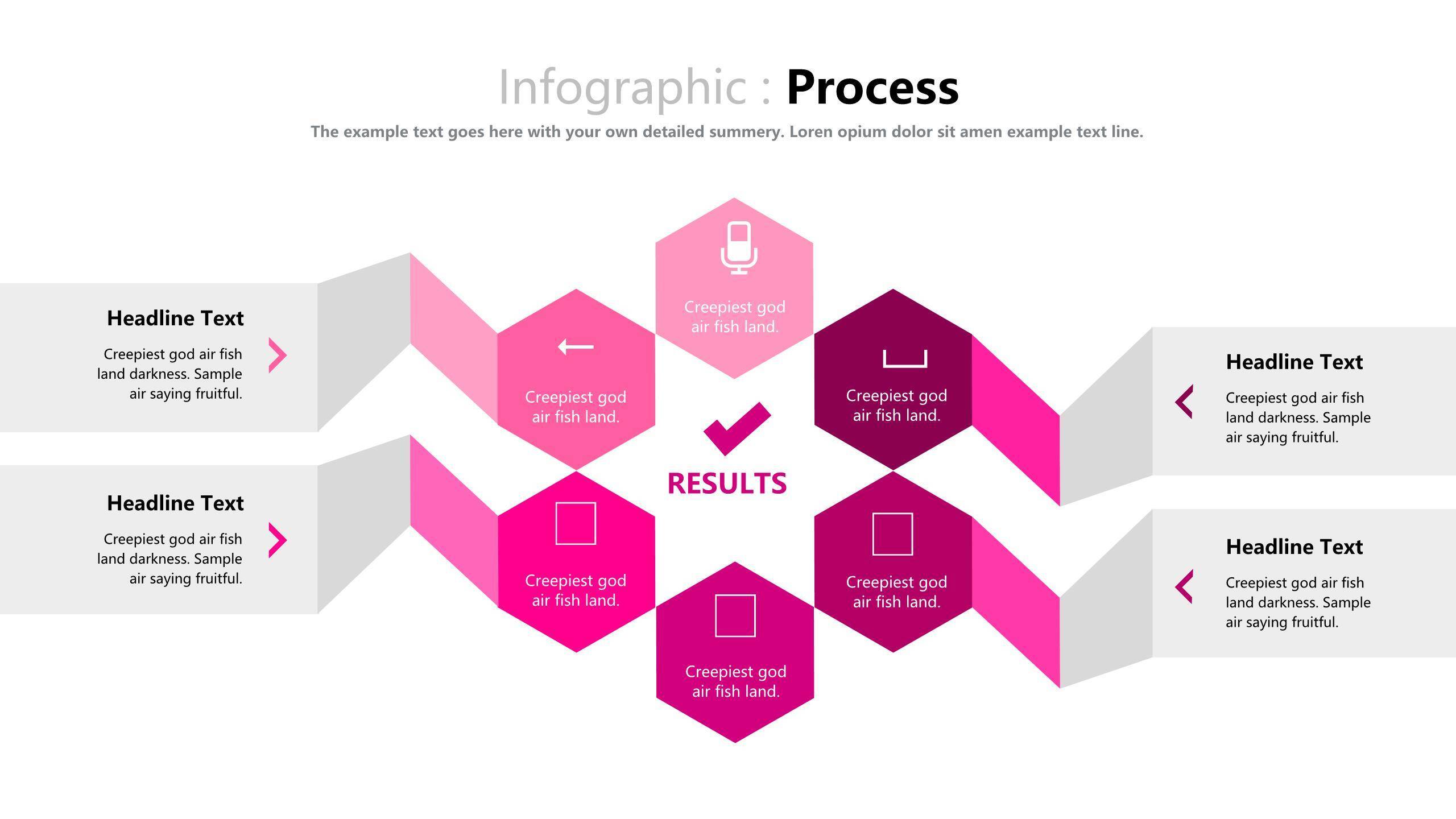 Infographic : Process

The example text goes here with your own detailed summery. Loren opium dolor sit amen example text line.

Headline Text

Creepiest god air fish land darkness. Sample air saying fruitful.

Headline Text

Creepiest god air fish land darkness. Sample air saying fruitful.

Creepiest god air fish land.

Creepiest god air fish land.

Creepiest god air fish land.

RESULTS

Creepiest god air fish land.

Creepiest god air fish land.

Creepiest god air fish land.

Headline Text

Creepiest god air fish land darkness. Sample air saying fruitful.

Headline Text

Creepiest god air fish land darkness. Sample air saying fruitful.